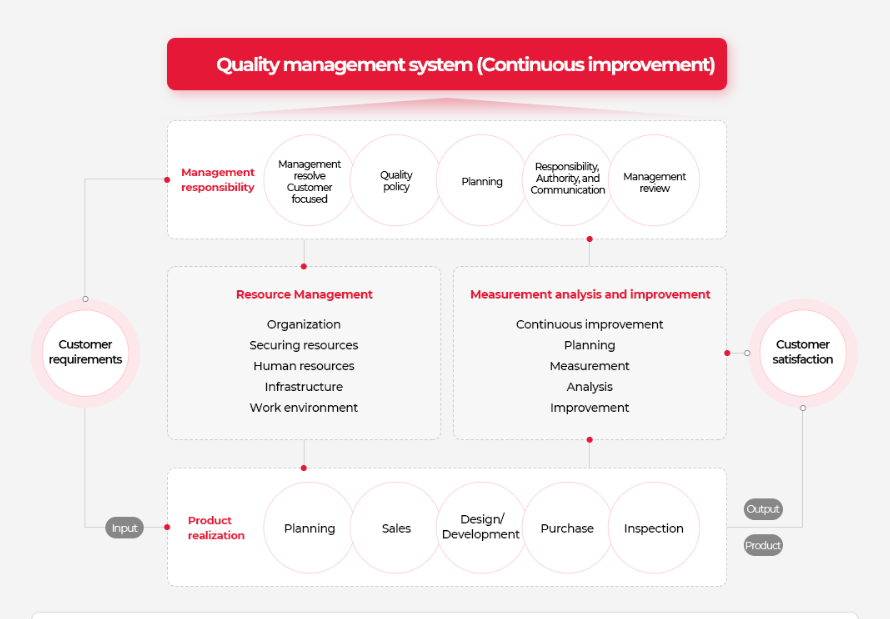 Quality management system (Continuous improvement)

Management responsibility

Management resolve Customer focused

Quality policy

Planning

Responsibility, Authority, and Communication

Management review

Customer requirements

Resource Management

Organization
Securing resources
Human resources
Infrastructure
Work environment

Measurement analysis and improvement

Continuous improvement
Planning
Measurement
Analysis
Improvement

Customer satisfaction

Input

Product realization

Planning

Sales

Design/ Development

Purchase

Inspection

Output

Product